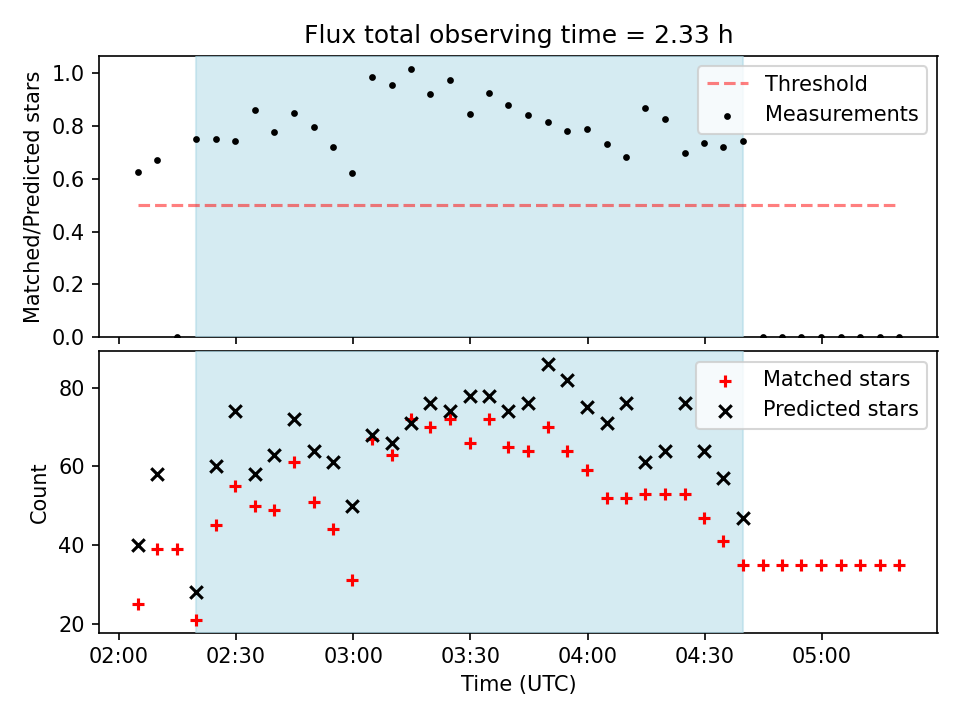 Flux total observing time = 2.33 h

Matched/Predicted stars

1.0
0.8
0.6
0.4
0.2
0.0

Threshold
Measurements

Count

80
60
40
20

Matched stars
Predicted stars

02:00 02:30 03:00 03:30 04:00 04:30 05:00

Time (UTC)